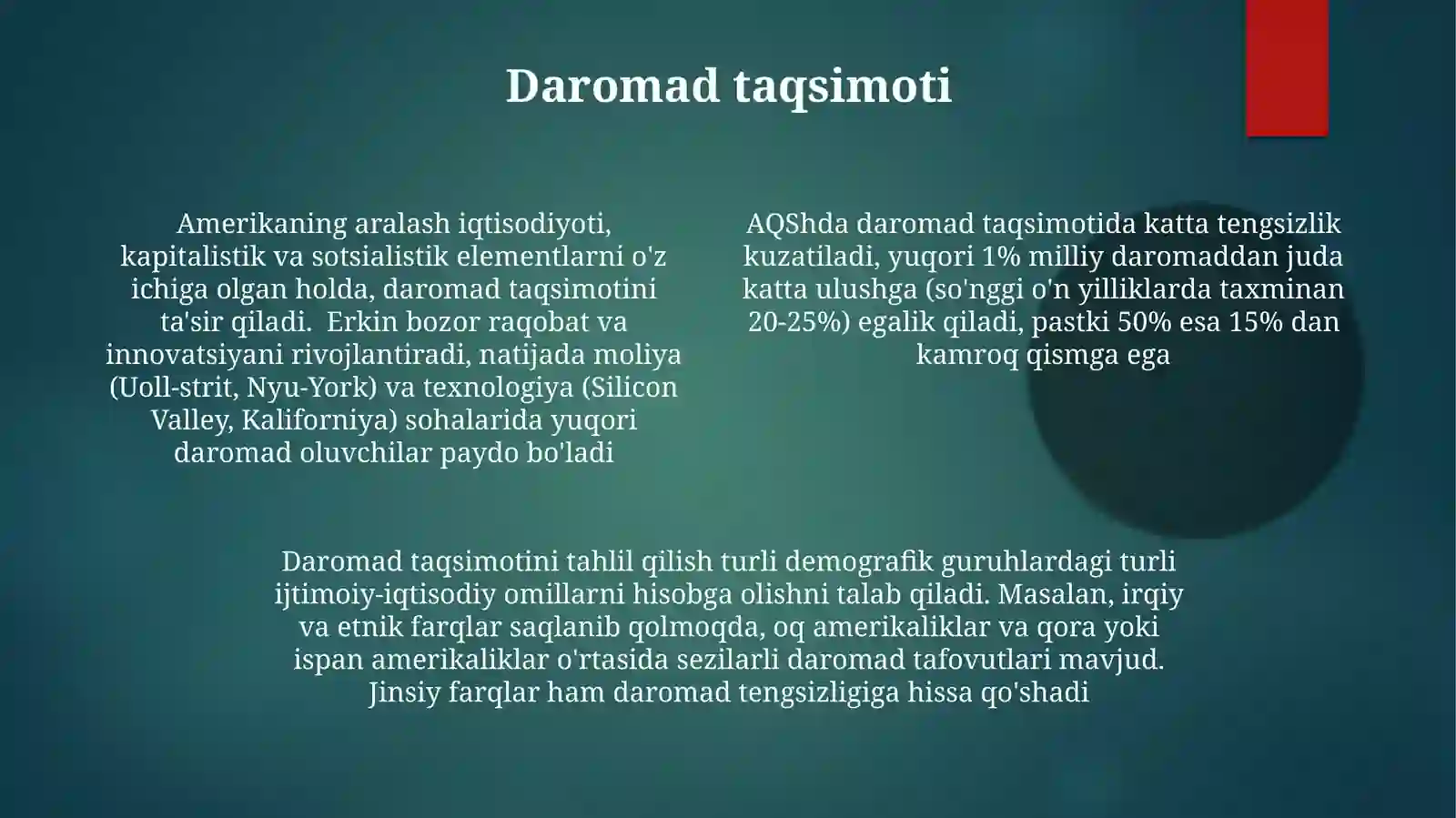 Daromad taqsimoti

Amerikaning aralash iqtisodiyoti, kapitalistik va sotsialistik elementlarni o'z ichiga olgan holda, daromad taqsimotini ta'sir qiladi. Erkin bozor raqobat va innovatsiyani rivojlantiradi, natijada moliya (Uoll-strit, Nyu-York) va texnologiya (Silicon Valley, Kaliforniya) sohalarida yuqori daromad oluvchilar paydo bo'ladi

AQShda daromad taqsimotida katta tengsizlik kuzatiladi, yuqori 1% milliy daromaddan juda katta ulushga (so'nggi o'n yilliklarda taxminan 20-25%) egalik qiladi, pastki 50% esa 15% dan kamroq qismga ega

Daromad taqsimotini tahlil qilish turli demografik guruhlardagi turli ijtimoiy-iqtisodiy omillarni hisobga olishni talab qiladi. Masalan, irqiy va etnik farqlar saqlanib qolmoqda, oq amerikaliklar va qora yoki ispan amerikaliklar o'rtasida sezilarli daromad tafovutlari mavjud. Jinsiy farqlar ham daromad tengsizligiga hissa qo'shadi